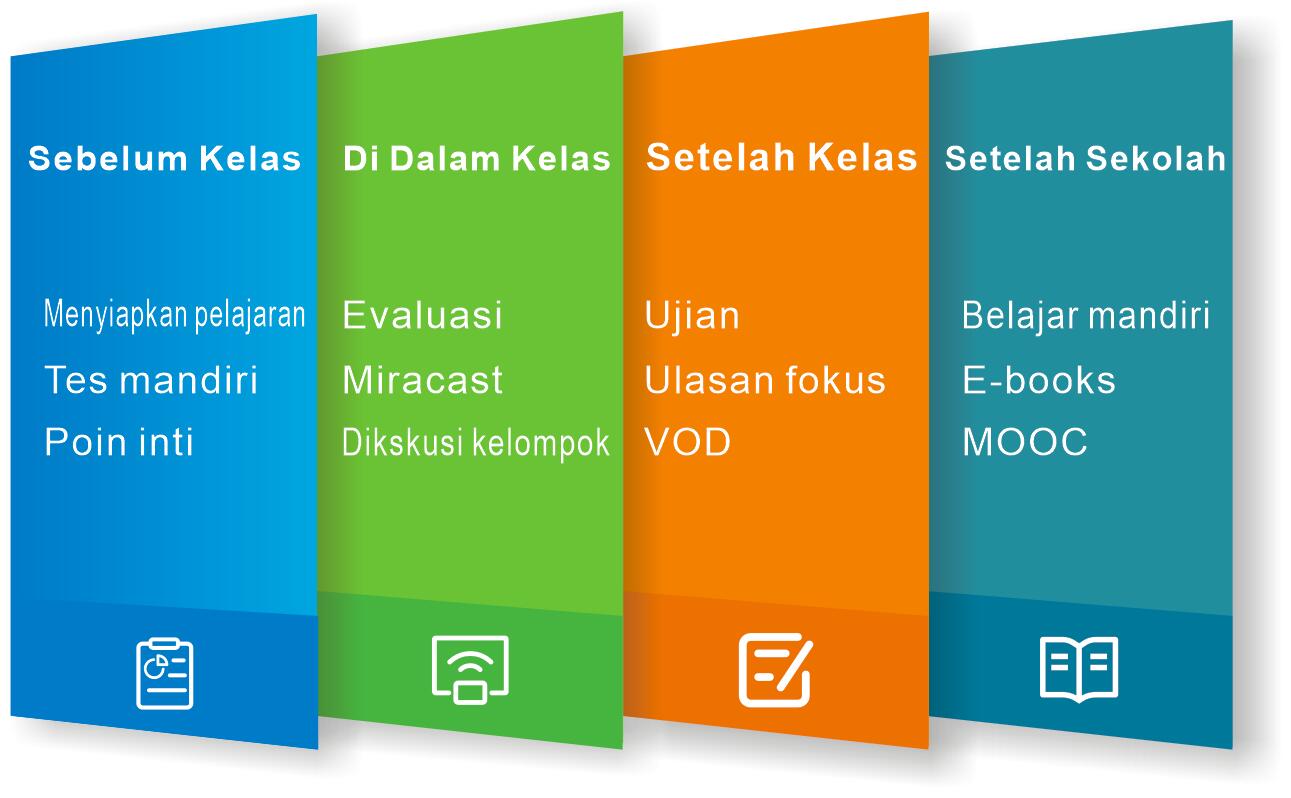 Sebelum Kelas

Menyiapkan pelajaran
Tes mandiri
Poin inti

Di Dalam Kelas

Evaluasi
Miracast
Dikskusi kelompok

Setelah Kelas

Ujian
Ulasan fokus
VOD

Setelah Sekolah

Belajar mandiri
E-books
MOOC